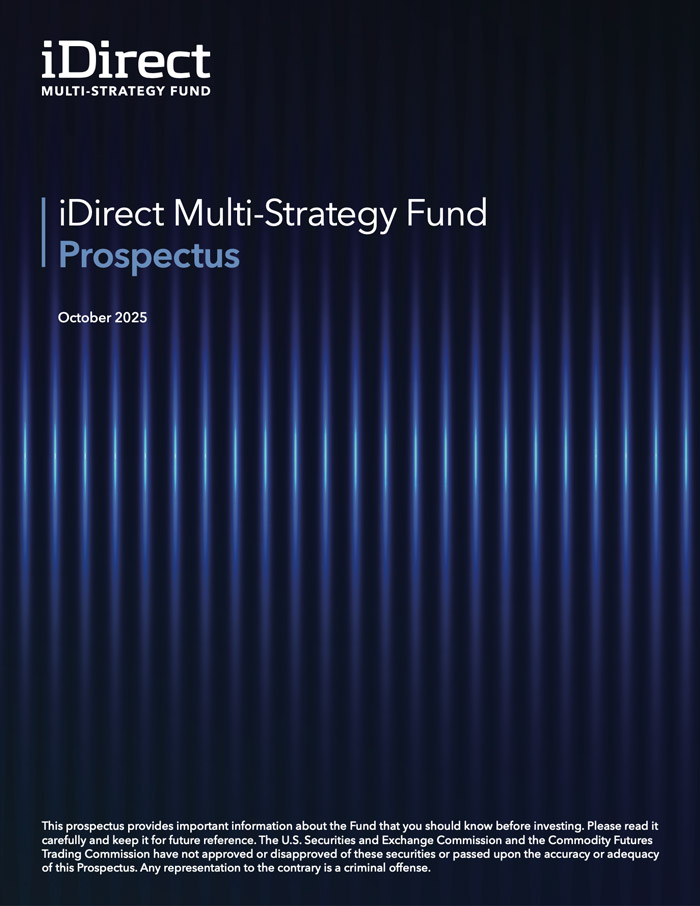 iDirect
MULTI-STRATEGY FUND

iDirect Multi-Strategy Fund
Prospectus

October 2025

This prospectus provides important information about the Fund that you should know before investing. Please read it carefully and keep it for future reference. The U.S. Securities and Exchange Commission and the Commodity Futures Trading Commission have not approved or disapproved of these securities or passed upon the accuracy or adequacy of this Prospectus. Any representation to the contrary is a criminal offense.